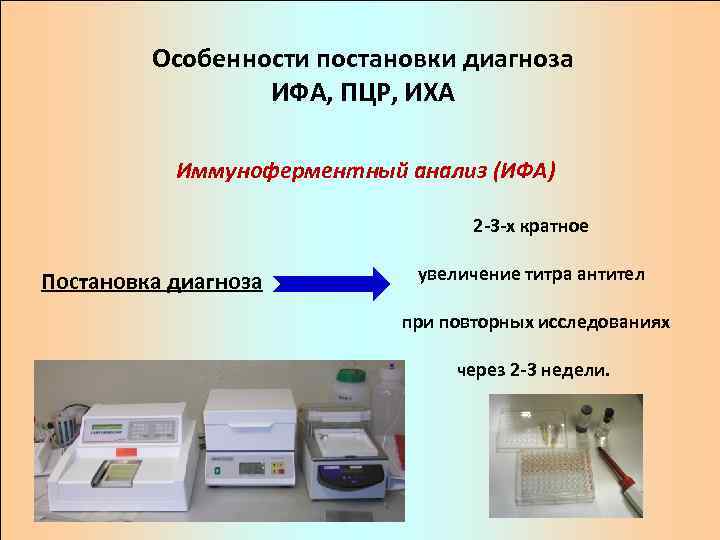 Особенности постановки диагноза
ИФА, ПЦР, ИХА

Иммуноферментный анализ (ИФА)

Постановка диагноза

2-3-х кратное

увеличение титра антител

при повторных исследованиях

через 2-3 недели.